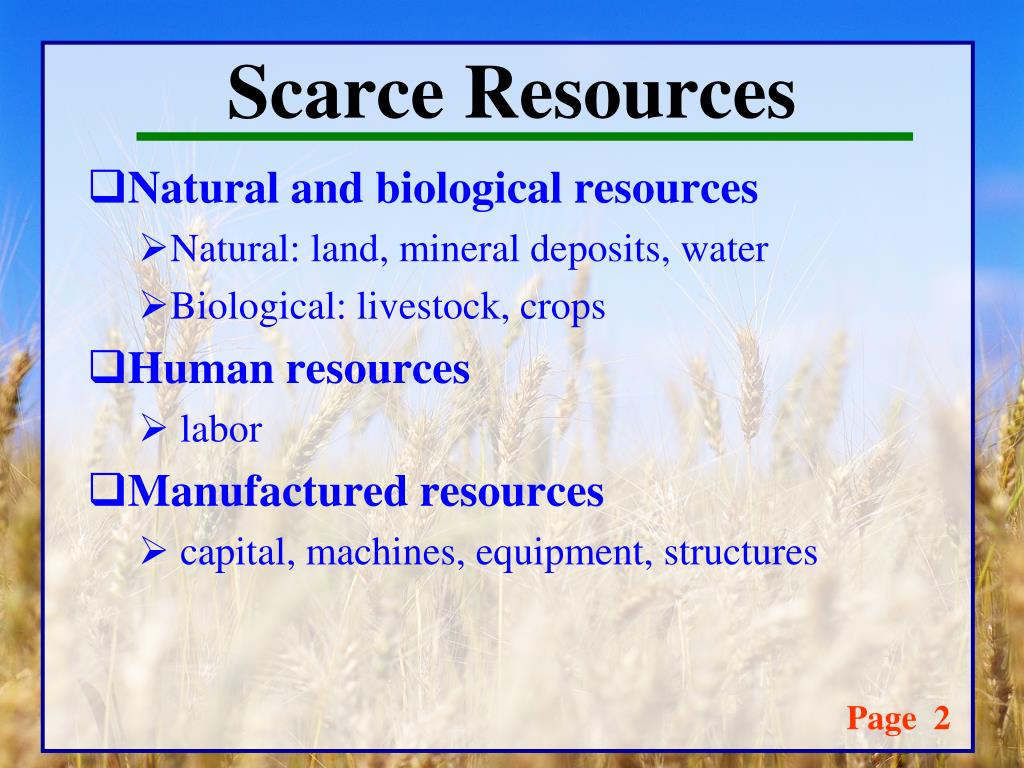 Scarce Resources

❑Natural and biological resources

➢Natural: land, mineral deposits, water

➢Biological: livestock, crops

❑Human resources

➢ labor

❑Manufactured resources

➢ capital, machines, equipment, structures

Page 2